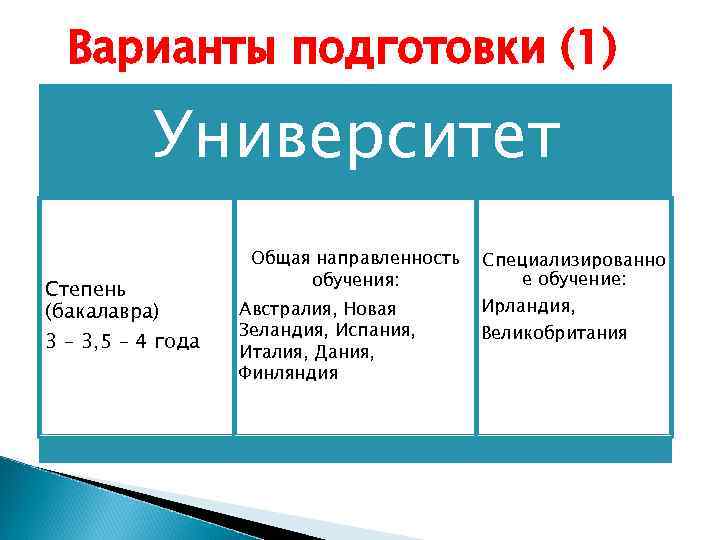 Варианты подготовки (1)

Университет

Степень (бакалавра)

3 – 3,5 – 4 года

Общая направленность обучения:

Австралия, Новая Зеландия, Испания, Италия, Дания, Финляндия

Специализированное обучение:

Ирландия,

Великобритания